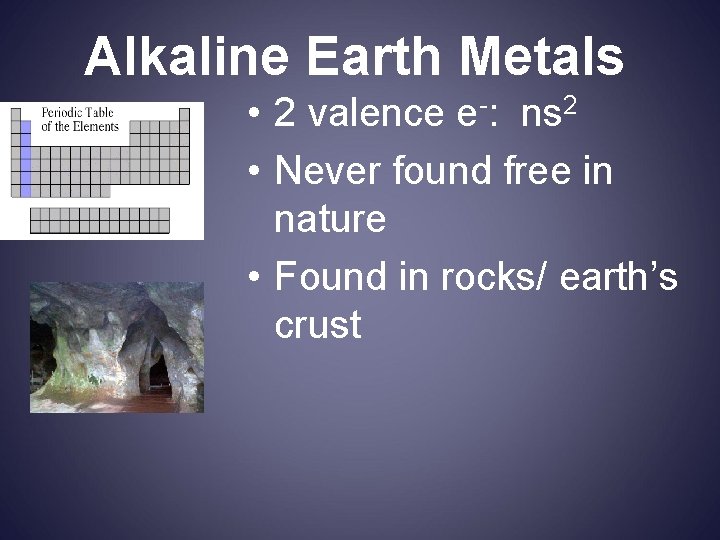 Alkaline Earth Metals

Periodic Table of the Elements

• 2 valence $e^-$: $ns^2$
• Never found free in nature
• Found in rocks/ earth's crust